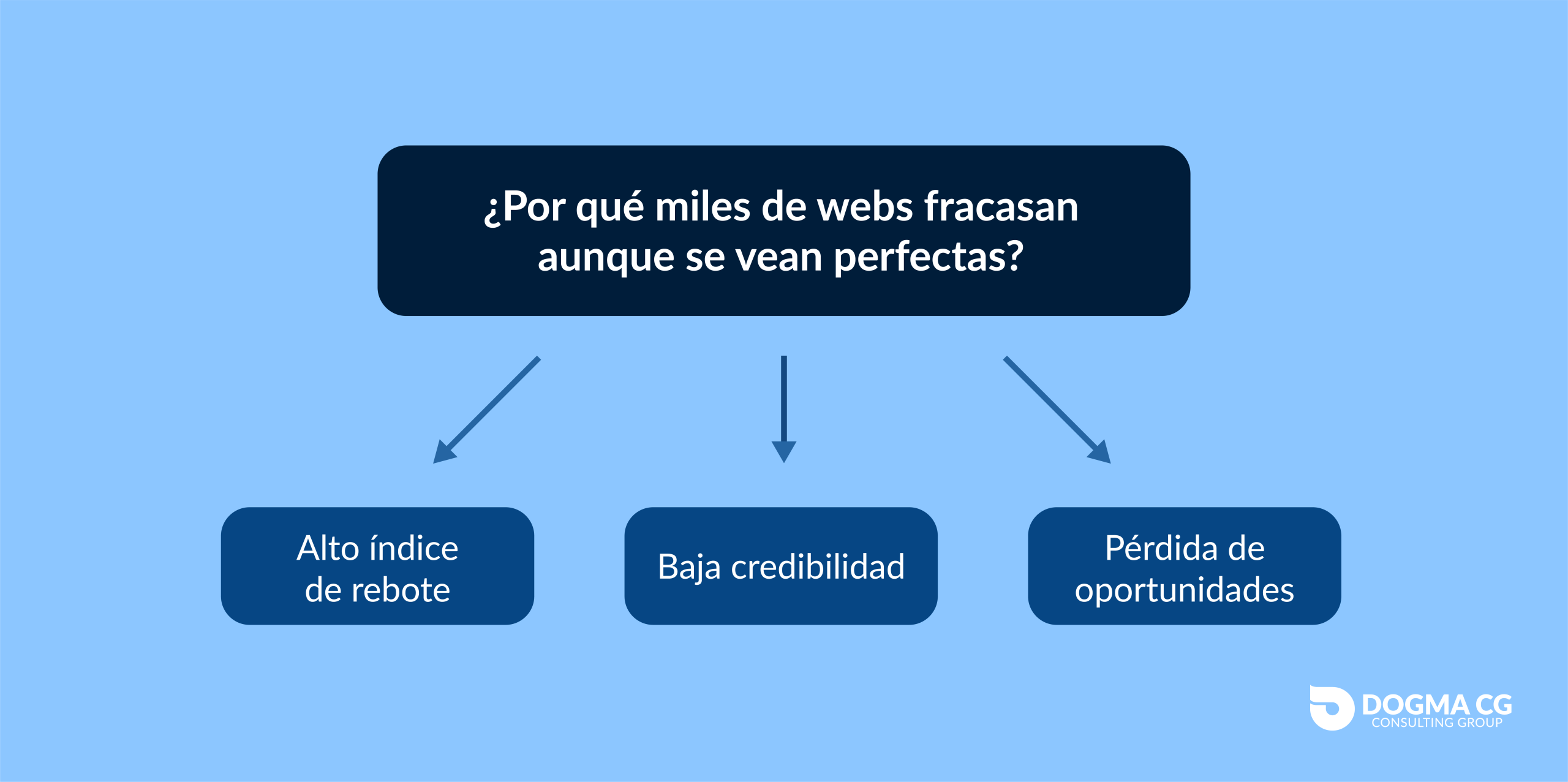 ¿Por qué miles de webs fracasan aunque se vean perfectas?

Alto índice de rebote

Baja credibilidad

Pérdida de oportunidades

DOGMA CG
CONSULTING GROUP